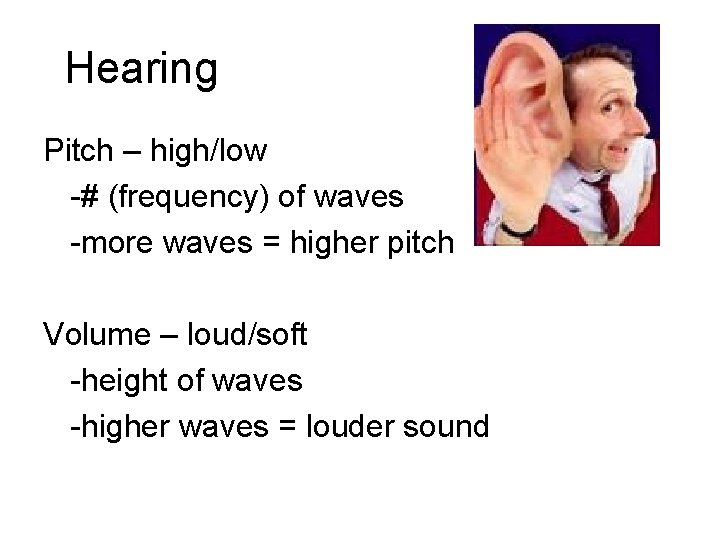 Hearing

Pitch – high/low
-# (frequency) of waves
-more waves = higher pitch

Volume – loud/soft
-height of waves
-higher waves = louder sound